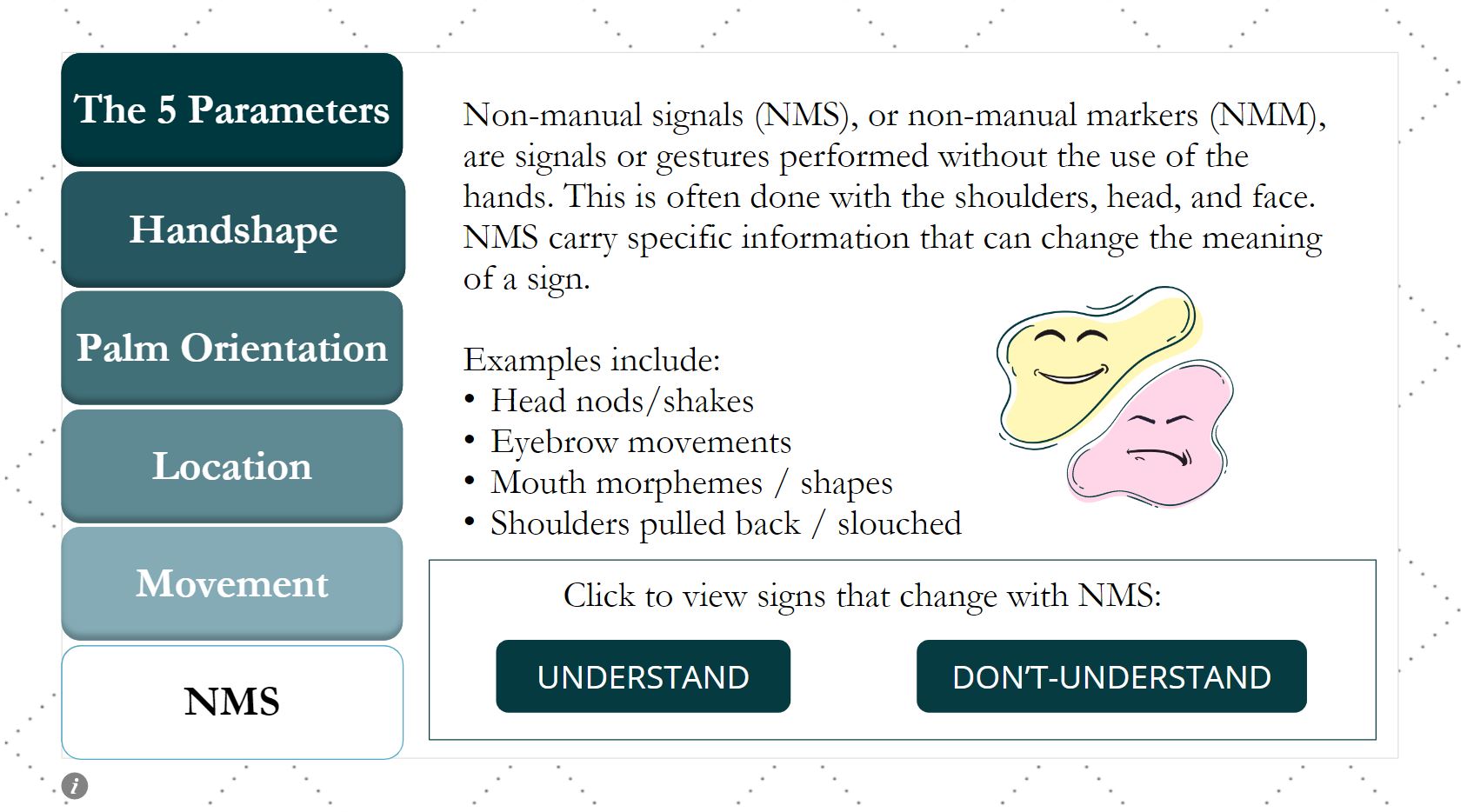 The 5 Parameters

Handshape

Palm Orientation

Location

Movement

NMS

Non-manual signals (NMS), or non-manual markers (NMM), are signals or gestures performed without the use of the hands. This is often done with the shoulders, head, and face. NMS carry specific information that can change the meaning of a sign.

Examples include:
• Head nods/shakes
• Eyebrow movements
• Mouth morphemes / shapes
• Shoulders pulled back / slouched

Click to view signs that change with NMS:

UNDERSTAND

DON'T-UNDERSTAND

i